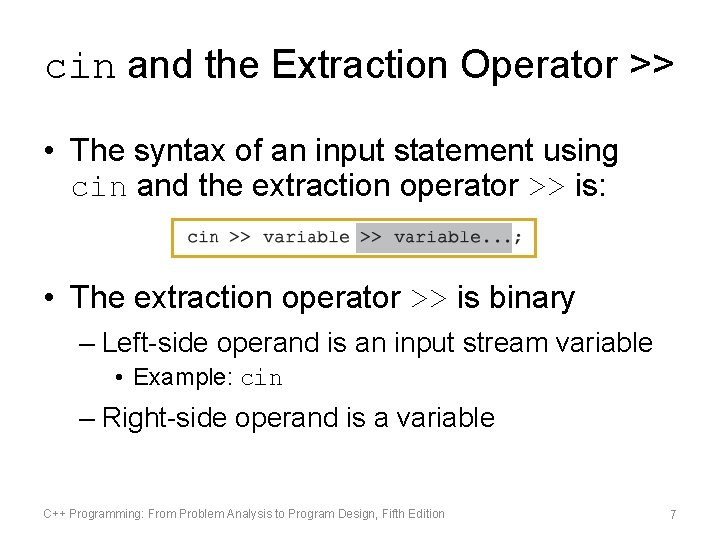 cin and the Extraction Operator >>

• The syntax of an input statement using cin and the extraction operator >> is:

cin >> variable >> variable...;

• The extraction operator >> is binary

– Left-side operand is an input stream variable

• Example: cin

– Right-side operand is a variable

C++ Programming: From Problem Analysis to Program Design, Fifth Edition

7